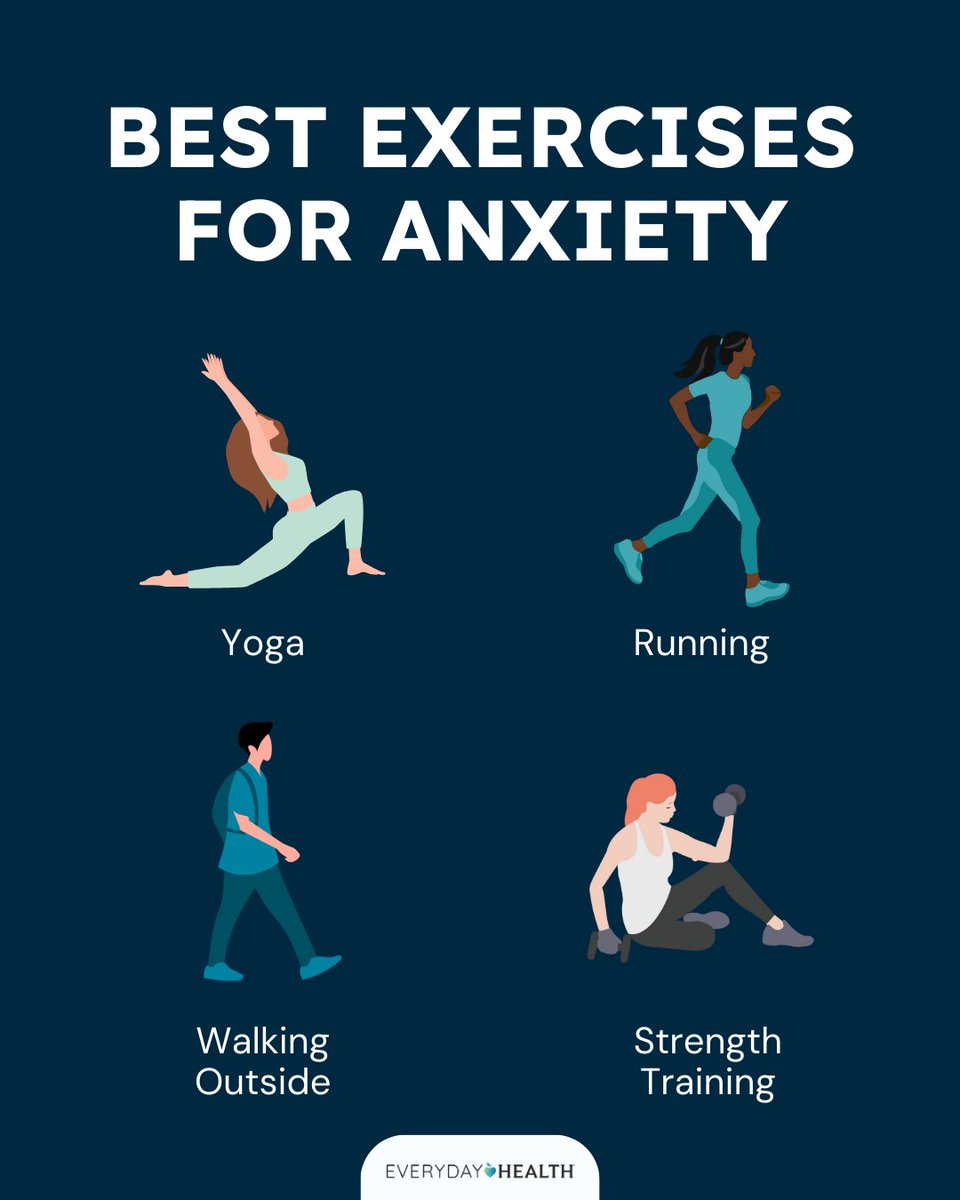 BEST EXERCISES FOR ANXIETY

Yoga

Running

Walking Outside

Strength Training

EVERYDAY HEALTH